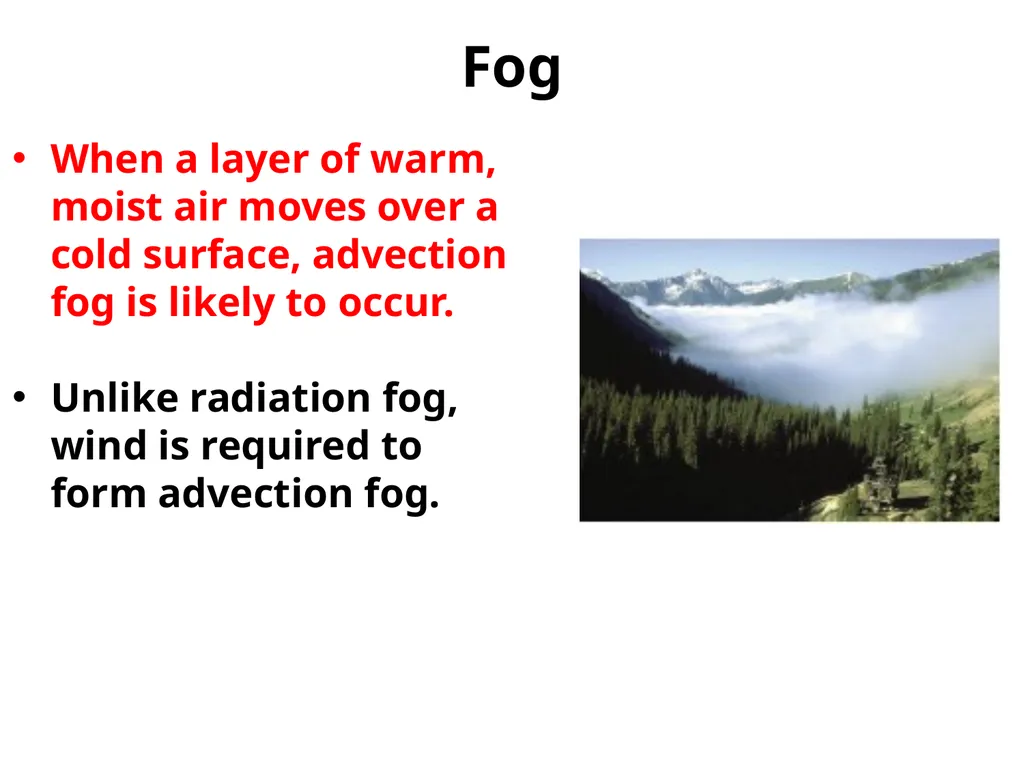 Fog

• When a layer of warm, moist air moves over a cold surface, advection fog is likely to occur.

• Unlike radiation fog, wind is required to form advection fog.